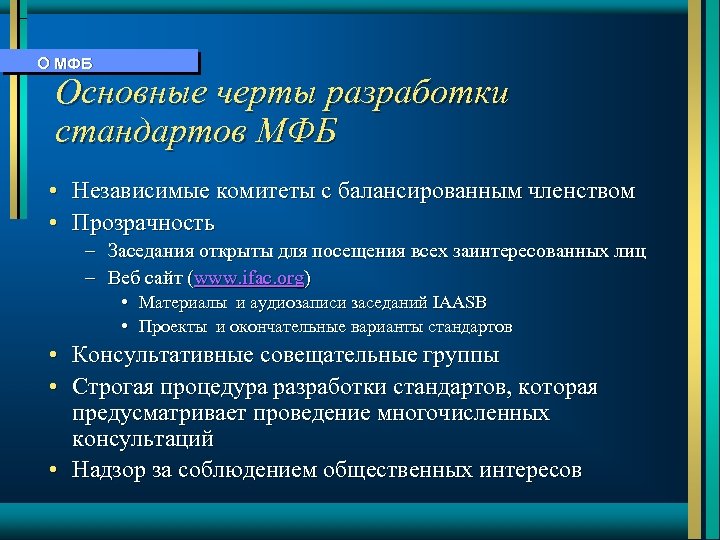 О МФБ

Основные черты разработки стандартов МФБ

• Независимые комитеты с балансированным членством
• Прозрачность
– Заседания открыты для посещения всех заинтересованных лиц
– Веб сайт (www.ifac.org)
• Материалы и аудиозаписи заседаний IAASB
• Проекты и окончательные варианты стандартов
• Консультативные совещательные группы
• Строгая процедура разработки стандартов, которая предусматривает проведение многочисленных консультаций
• Надзор за соблюдением общественных интересов